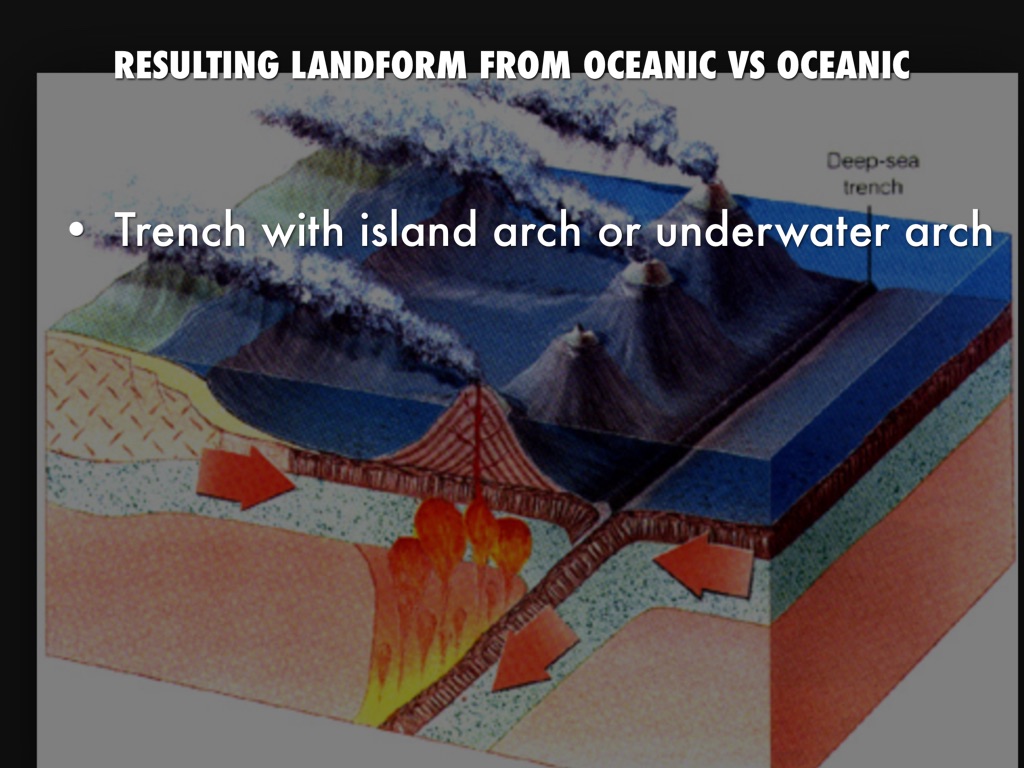 RESULTING LANDFORM FROM OCEANIC VS OCEANIC

Deep-sea trench

• Trench with island arch or underwater arch